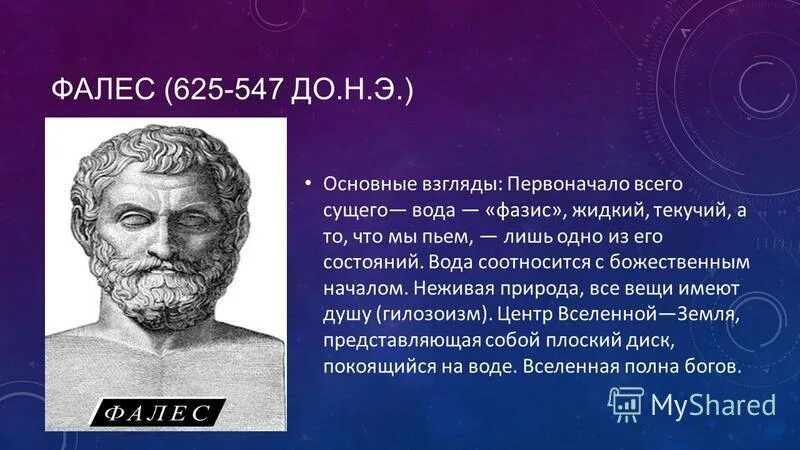 ФАЛЕС (625-547 ДО.Н.Э.)

ФАЛЕС

• Основные взгляды: Первоначало всего сущего— вода — «фазис», жидкий, текучий, а то, что мы пьем, — лишь одно из его состояний. Вода соотносится с божественным началом. Неживая природа, все вещи имеют душу (гилозоизм). Центр Вселенной—Земля, представляющая собой плоский диск, покоящийся на воде. Вселенная полна богов.

MyShared